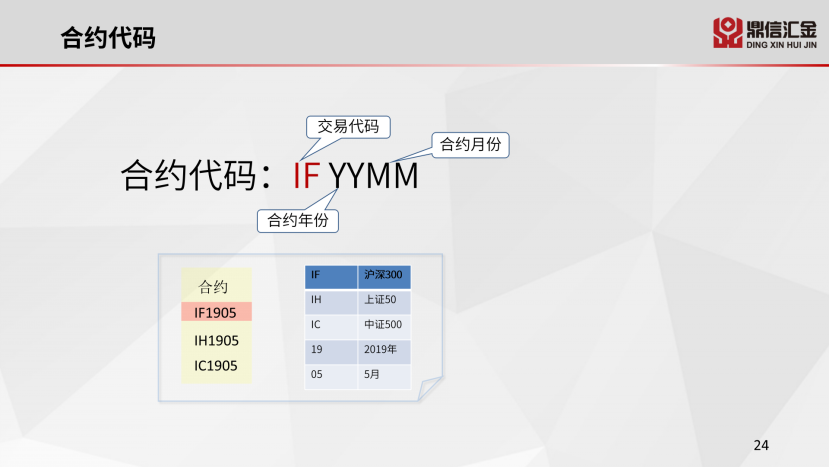 合约代码

鼎信汇金
DING XIN HUI JIN

交易代码
合约月份
合约代码：IF YYMM
合约年份

合约
IF1905
IH1905
IC1905

| IF | 沪深300 |
|---|---|
| IH | 上证50 |
| IC | 中证500 |
| 19 | 2019年 |
| 05 | 5月 |

24